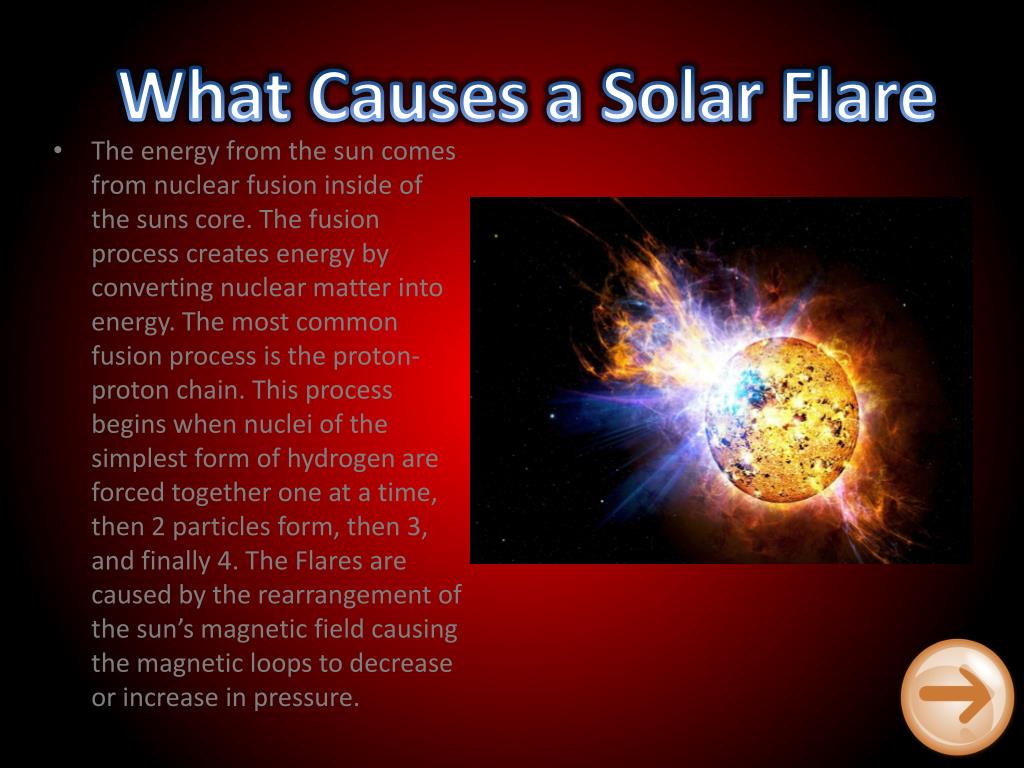 What Causes a Solar Flare

• The energy from the sun comes from nuclear fusion inside of the suns core. The fusion process creates energy by converting nuclear matter into energy. The most common fusion process is the proton-proton chain. This process begins when nuclei of the simplest form of hydrogen are forced together one at a time, then 2 particles form, then 3, and finally 4. The Flares are caused by the rearrangement of the sun's magnetic field causing the magnetic loops to decrease or increase in pressure.